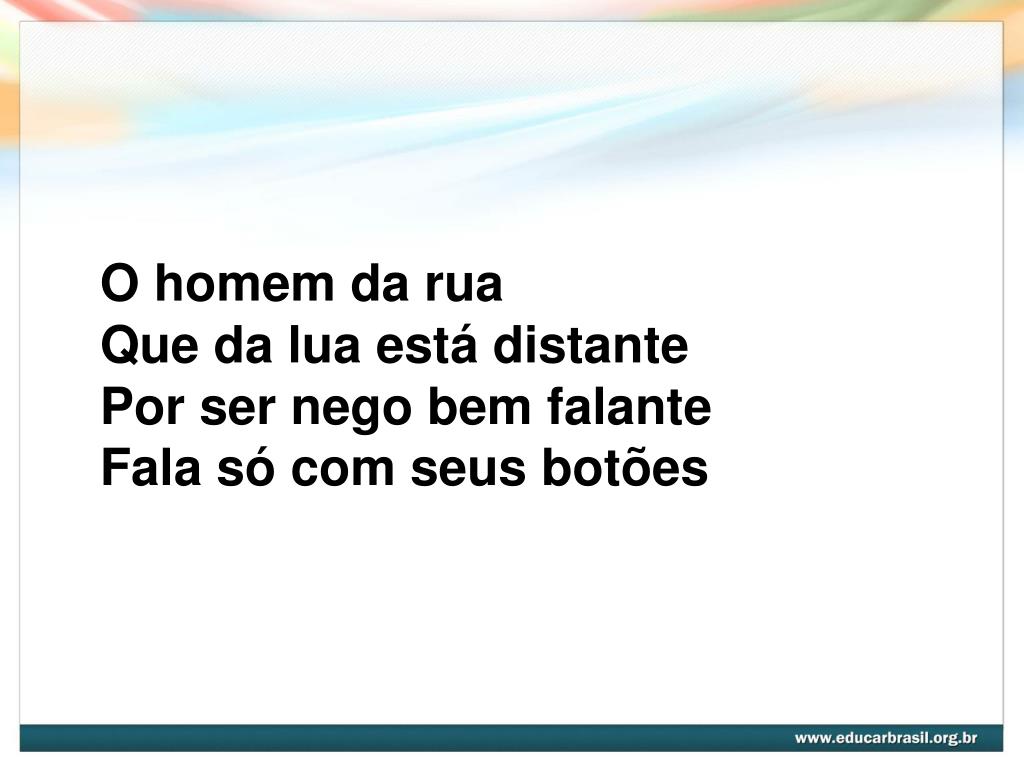 O homem da rua
Que da lua está distante
Por ser nego bem falante
Fala só com seus botões

www.educarbrasil.org.br